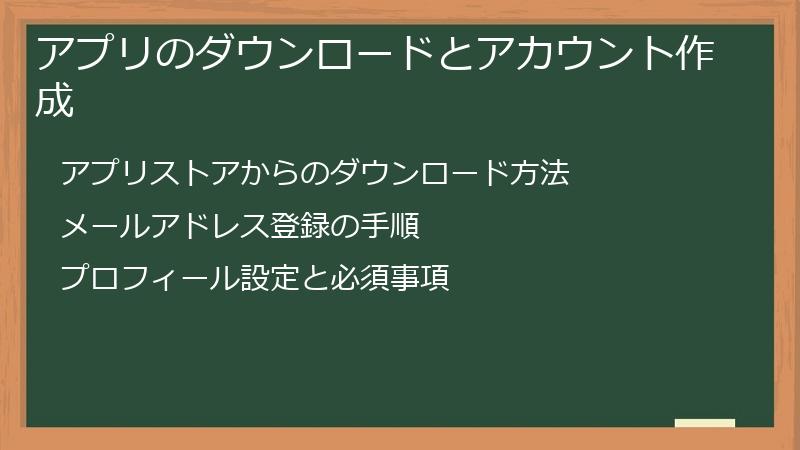 アプリのダウンロードとアカウント作成

アプリストアからのダウンロード方法

メールアドレス登録の手順

プロフィール設定と必須事項